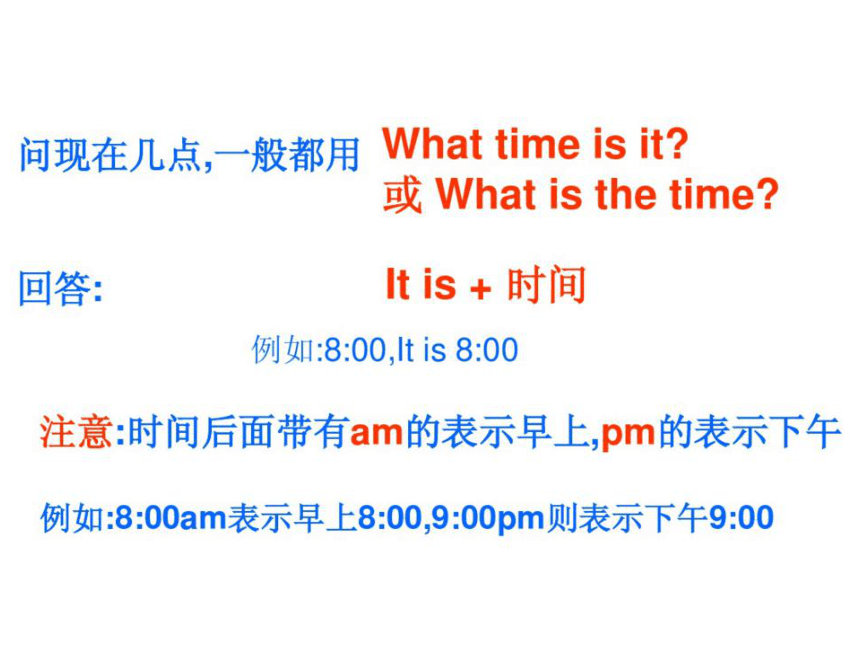 问现在几点,一般都用 What time is it?
或 What is the time?

回答: It is + 时间

例如:8:00,It is 8:00

注意:时间后面带有am的表示早上,pm的表示下午

例如:8:00am表示早上8:00,9:00pm则表示下午9:00